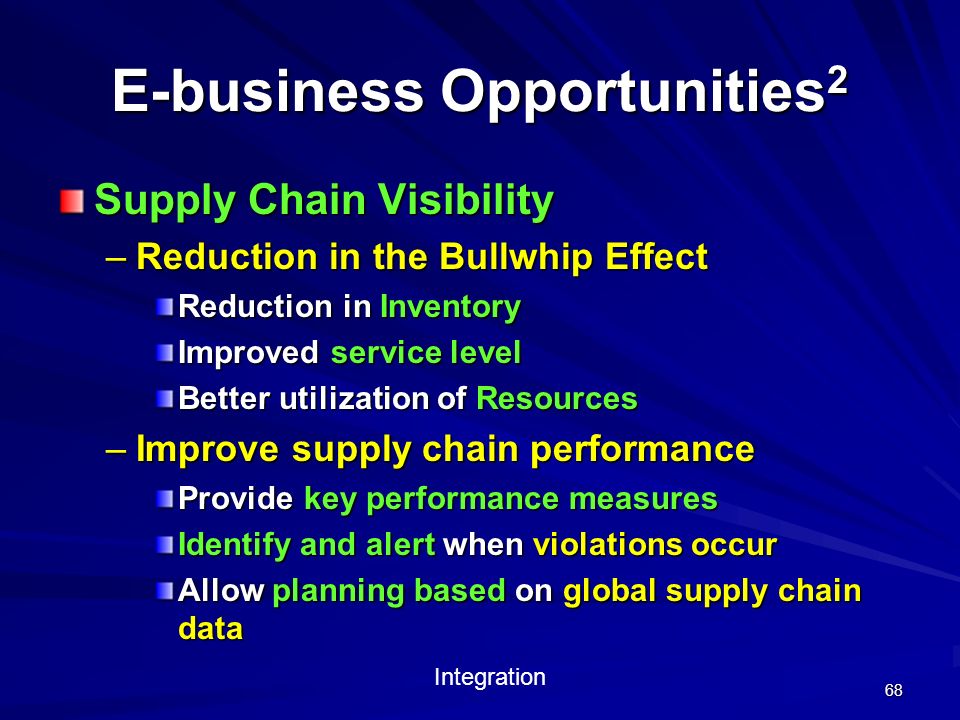 E-business Opportunities$^2$

Supply Chain Visibility

– Reduction in the Bullwhip Effect

Reduction in Inventory

Improved service level

Better utilization of Resources

– Improve supply chain performance

Provide key performance measures

Identify and alert when violations occur

Allow planning based on global supply chain data

Integration

68